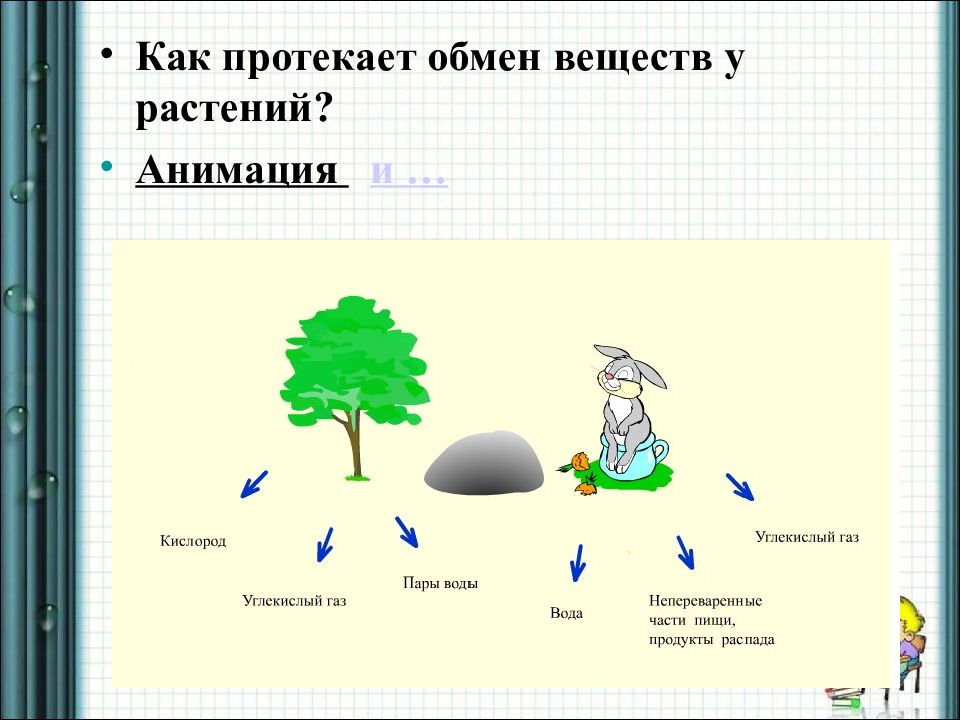 • Как протекает обмен веществ у растений?

• Анимация  и …

Кислород

Углекислый газ

Пары воды

Вода

Непереваренные части пищи, продукты распада

Углекислый газ